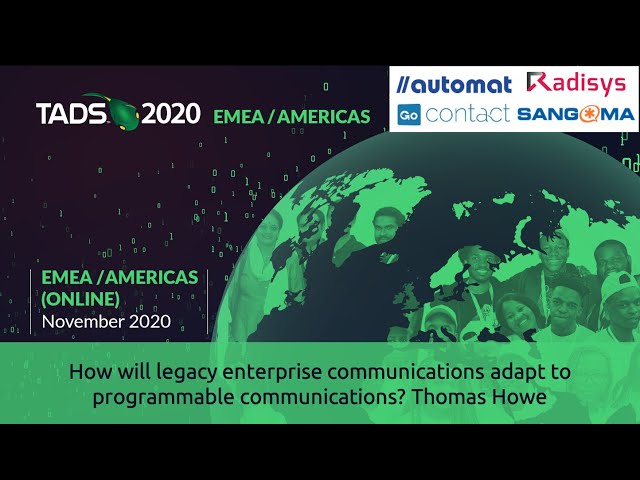 TADS 2020 EMEA / AMERICAS

//automat Radisys
Go contact SANGOMA

EMEA / AMERICAS (ONLINE)
November 2020

How will legacy enterprise communications adapt to programmable communications? Thomas Howe